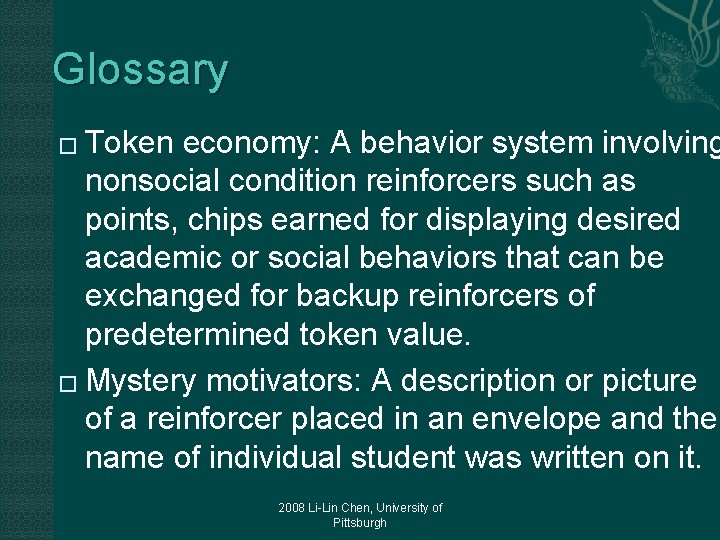 Glossary

□ Token economy: A behavior system involving nonsocial condition reinforcers such as points, chips earned for displaying desired academic or social behaviors that can be exchanged for backup reinforcers of predetermined token value.

□ Mystery motivators: A description or picture of a reinforcer placed in an envelope and the name of individual student was written on it.

2008 Li-Lin Chen, University of Pittsburgh